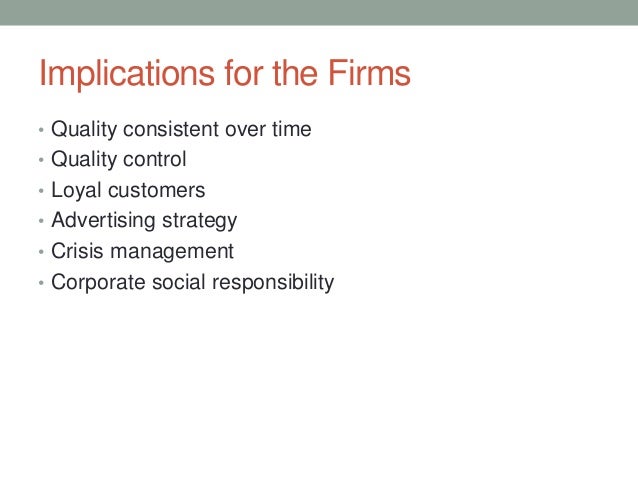 Implications for the Firms

• Quality consistent over time
• Quality control
• Loyal customers
• Advertising strategy
• Crisis management
• Corporate social responsibility